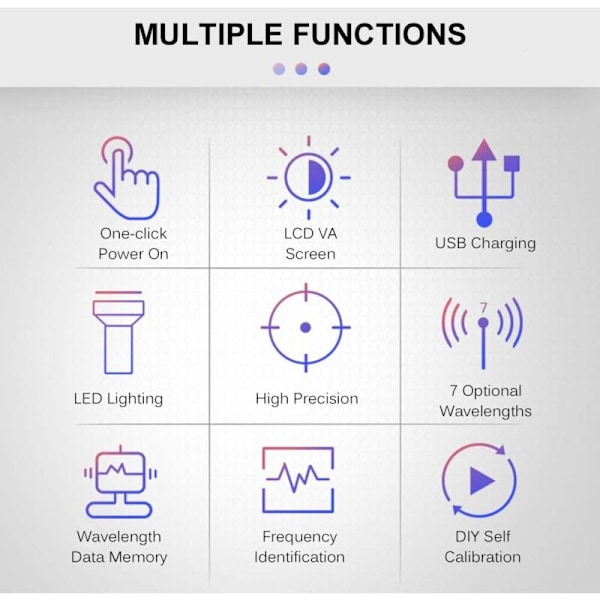 MULTIPLE FUNCTIONS

One-click Power On

LCD VA Screen

USB Charging

LED Lighting

High Precision

7

7 Optional Wavelengths

Wavelength Data Memory

Frequency Identification

DIY Self Calibration